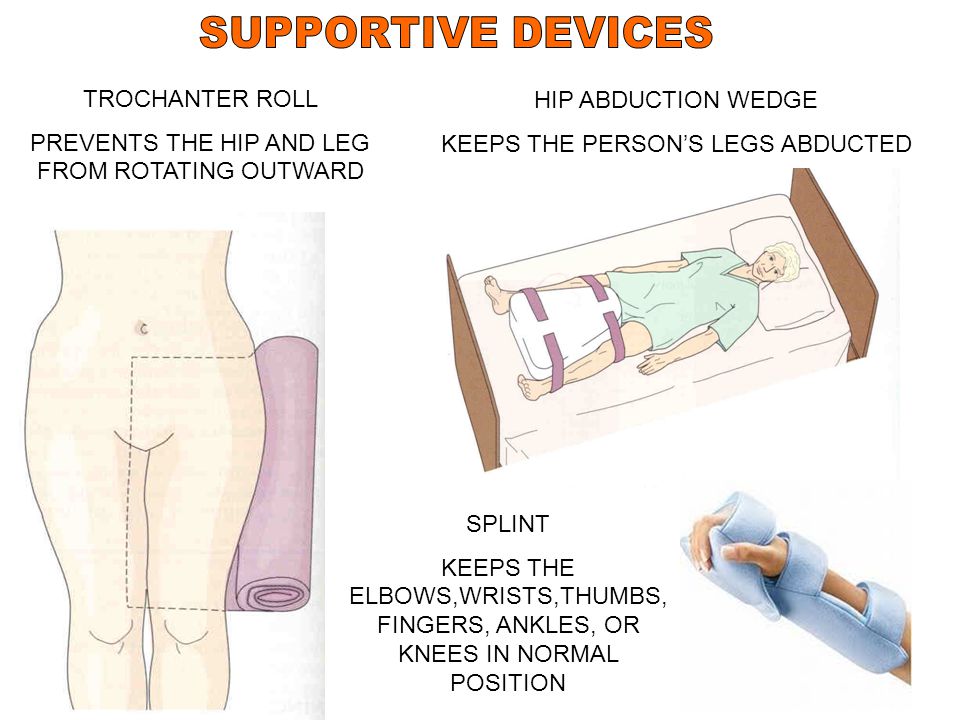 SUPPORTIVE DEVICES

TROCHANTER ROLL

PREVENTS THE HIP AND LEG FROM ROTATING OUTWARD

HIP ABDUCTION WEDGE

KEEPS THE PERSON'S LEGS ABDUCTED

SPLINT

KEEPS THE ELBOWS,WRISTS,THUMBS, FINGERS, ANKLES, OR KNEES IN NORMAL POSITION